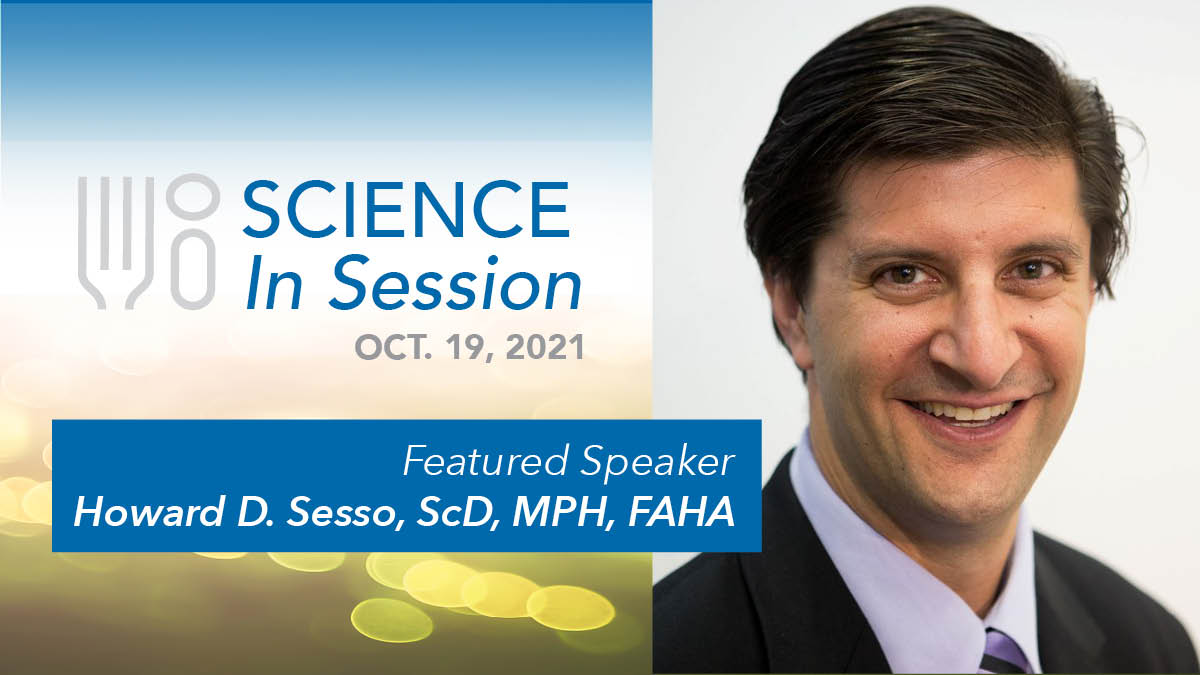 SCIENCE
In Session
OCT. 19, 2021

Featured Speaker
Howard D. Sesso, ScD, MPH, FAHA